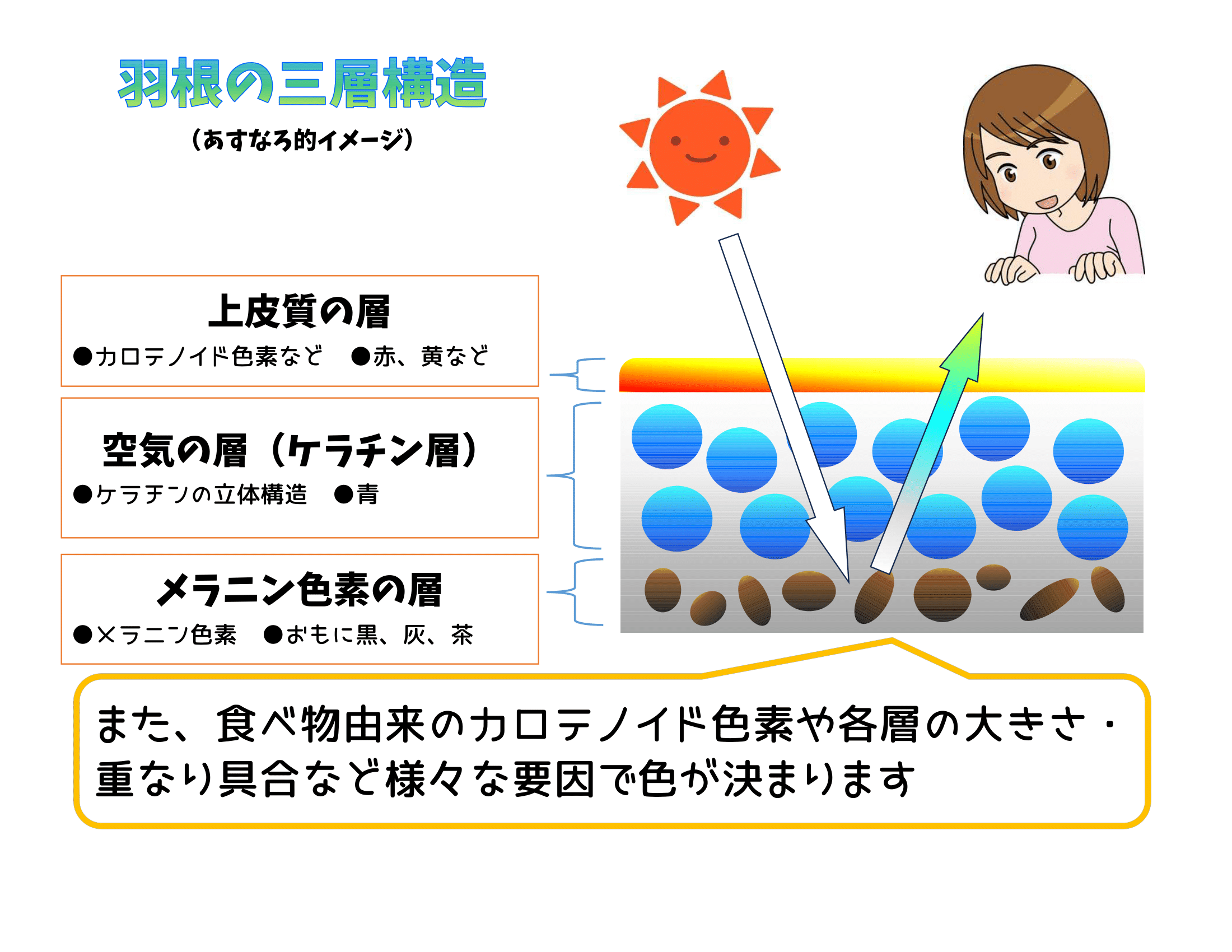 羽根の三層構造

（あすなろ的イメージ）

上皮質の層

●カロテノイド色素など　●赤、黄など

空気の層（ケラチン層）

●ケラチンの立体構造　●青

メラニン色素の層

●メラニン色素　●おもに黒、灰、茶

また、食べ物由来のカロテノイド色素や各層の大きさ・重なり具合など様々な要因で色が決まります